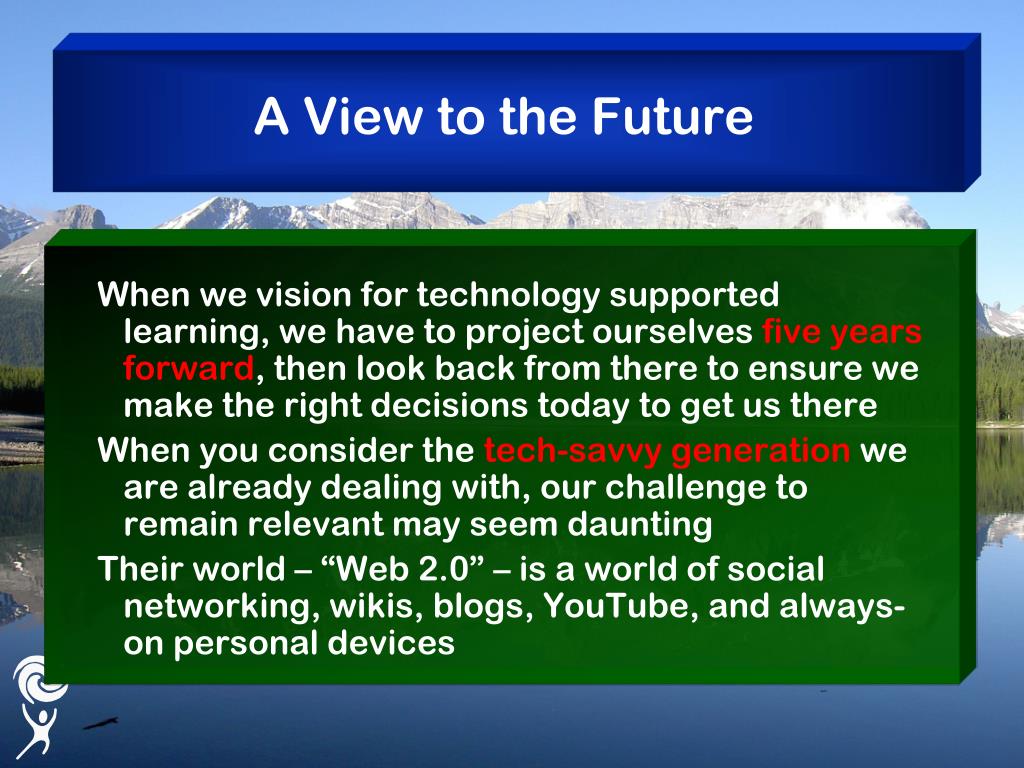 A View to the Future

When we vision for technology supported learning, we have to project ourselves five years forward, then look back from there to ensure we make the right decisions today to get us there

When you consider the tech-savvy generation we are already dealing with, our challenge to remain relevant may seem daunting

Their world – “Web 2.0” – is a world of social networking, wikis, blogs, YouTube, and always-on personal devices